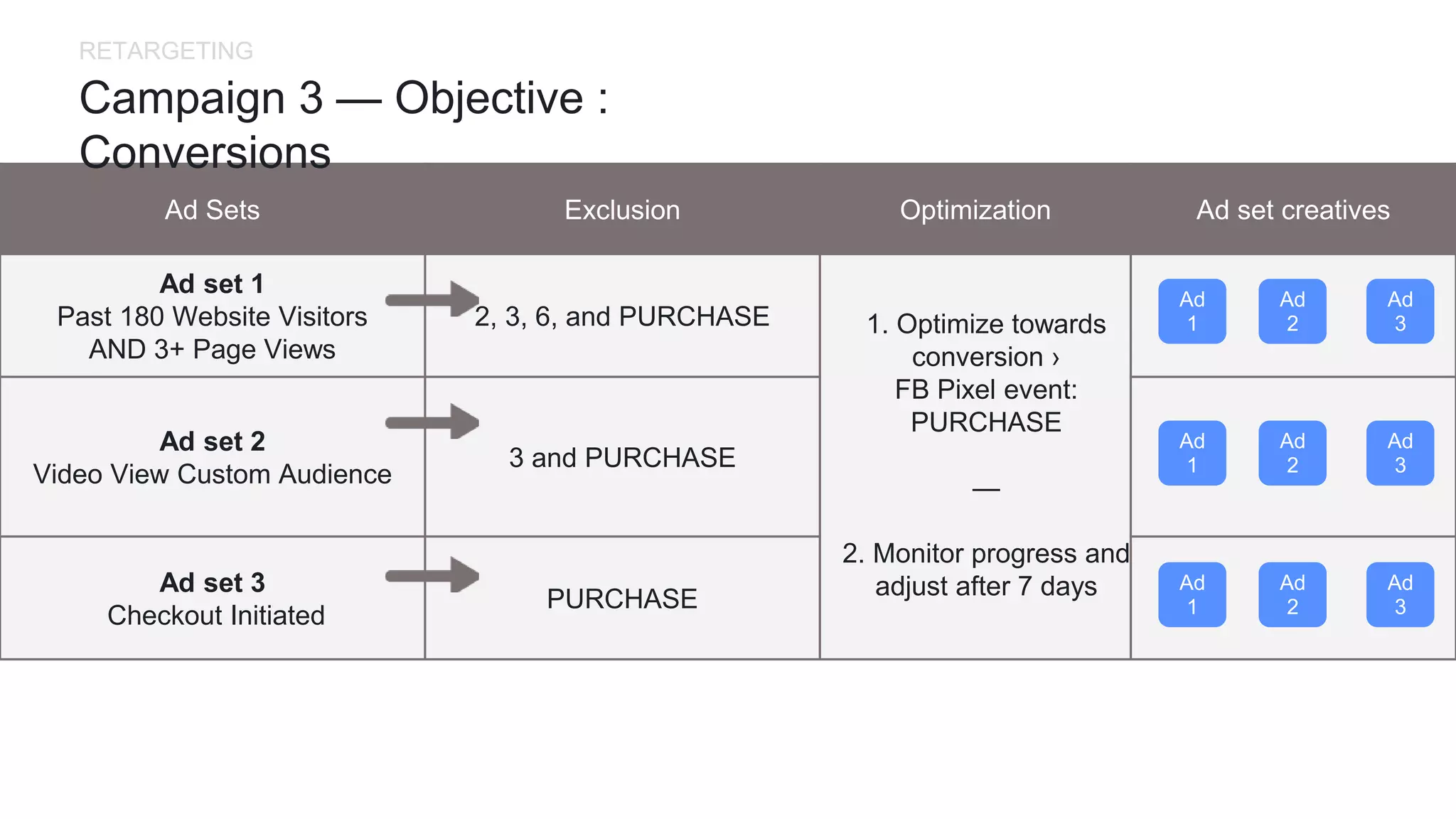 RETARGETING

Campaign 3 — Objective : Conversions

| Ad Sets | Exclusion | Optimization | Ad set creatives |
|---|---|---|---|
| **Ad set 1** Past 180 Website Visitors AND 3+ Page Views | 2, 3, 6, and PURCHASE | 1. Optimize towards conversion › FB Pixel event: PURCHASE — 2. Monitor progress and adjust after 7 days | Ad 1 Ad 2 Ad 3 |
| **Ad set 2** Video View Custom Audience | 3 and PURCHASE | | Ad 1 Ad 2 Ad 3 |
| **Ad set 3** Checkout Initiated | PURCHASE | | Ad 1 Ad 2 Ad 3 |